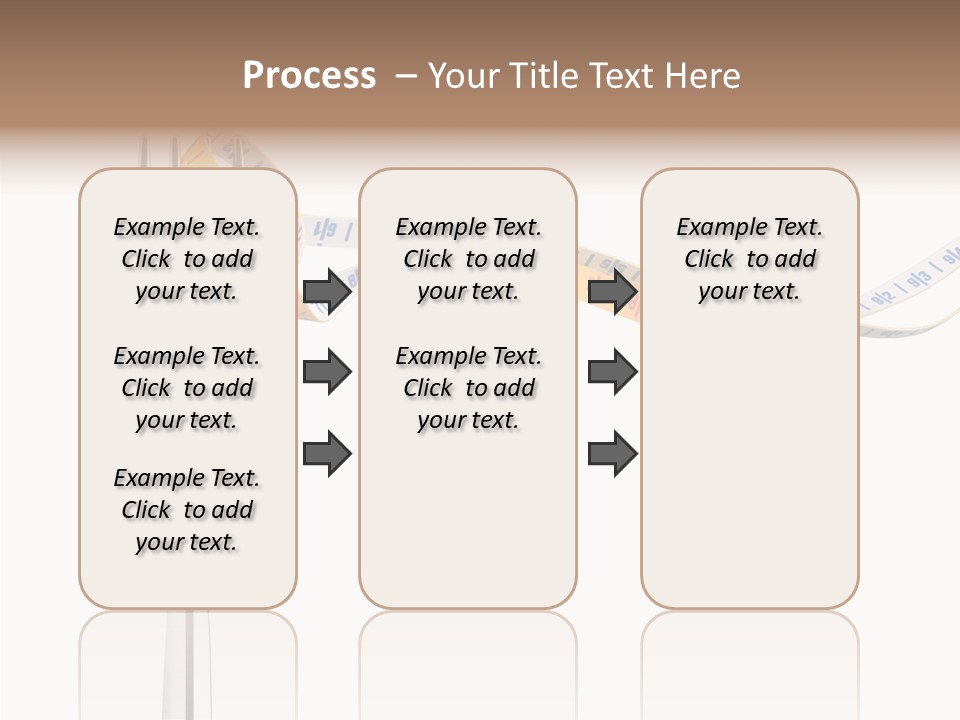 Process – Your Title Text Here

Example Text. Click to add your text.

Example Text. Click to add your text.

Example Text. Click to add your text.

Example Text. Click to add your text.

Example Text. Click to add your text.

Example Text. Click to add your text.